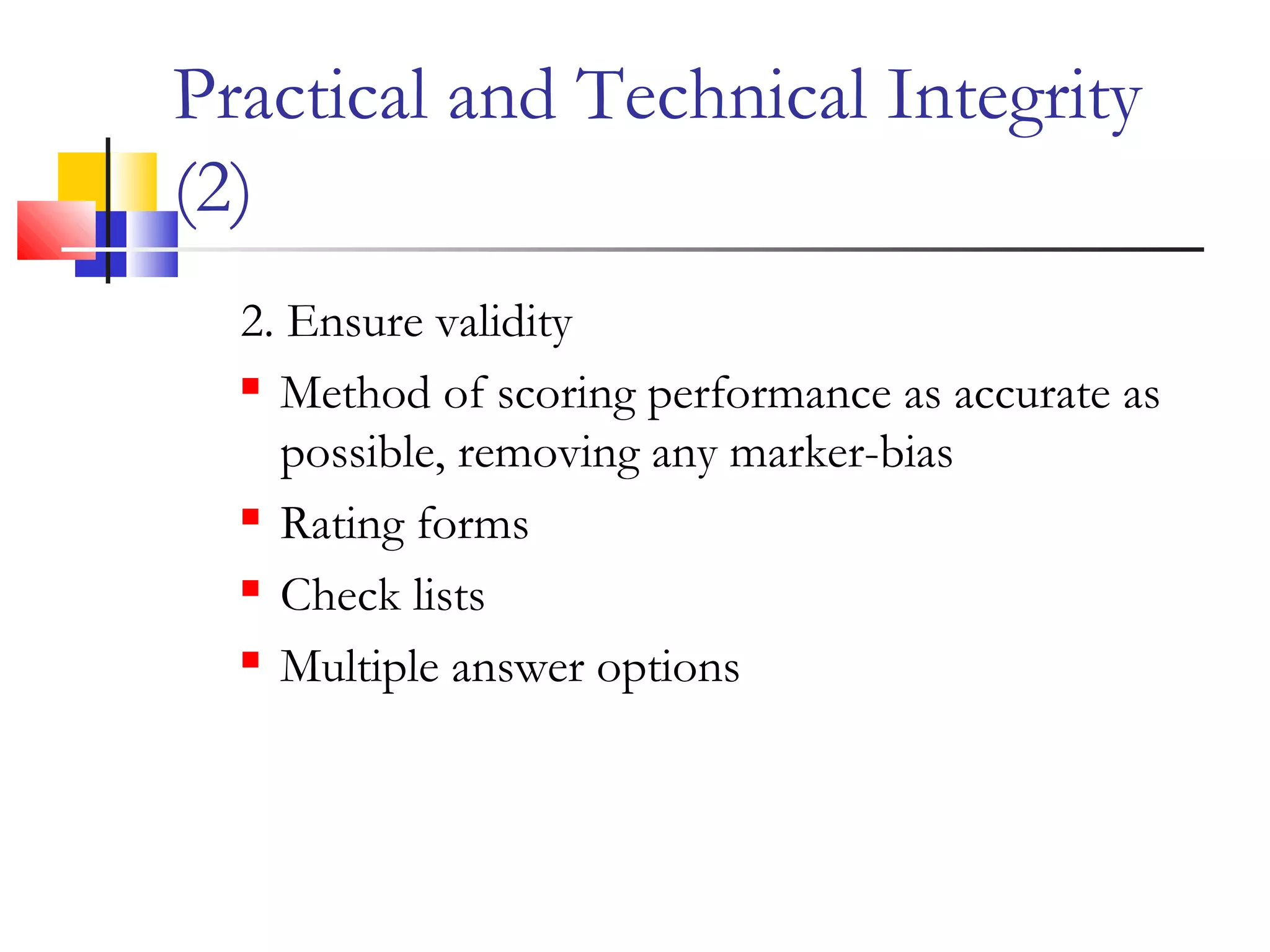 Practical and Technical Integrity (2)

2. Ensure validity

- Method of scoring performance as accurate as possible, removing any marker-bias
- Rating forms
- Check lists
- Multiple answer options